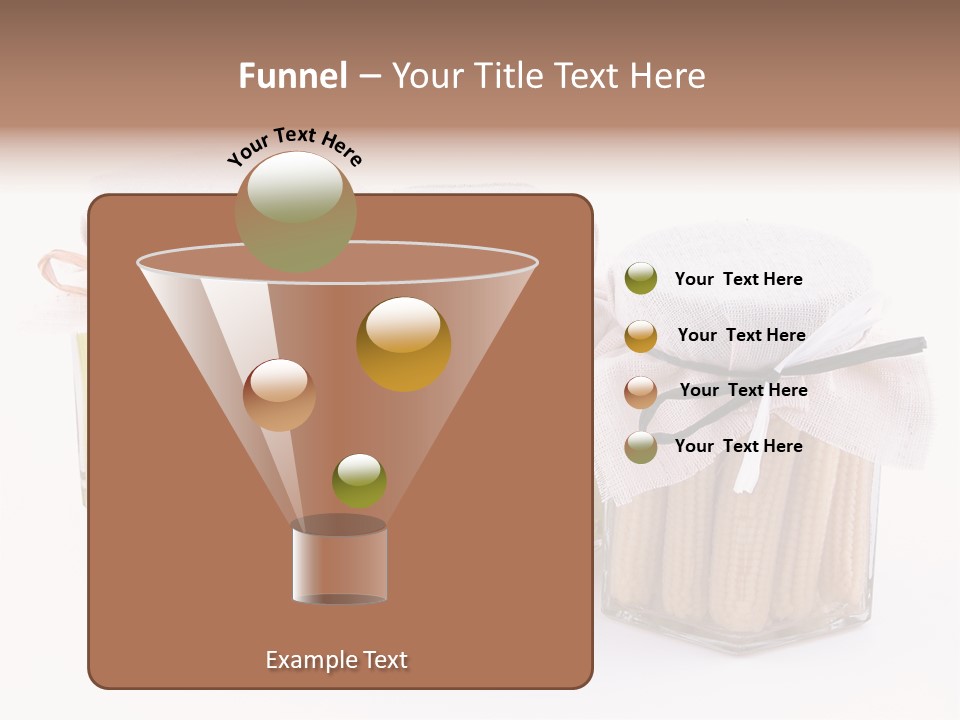 Funnel – Your Title Text Here

Your Text Here

Your Text Here

Your Text Here

Your Text Here

Your Text Here

Example Text